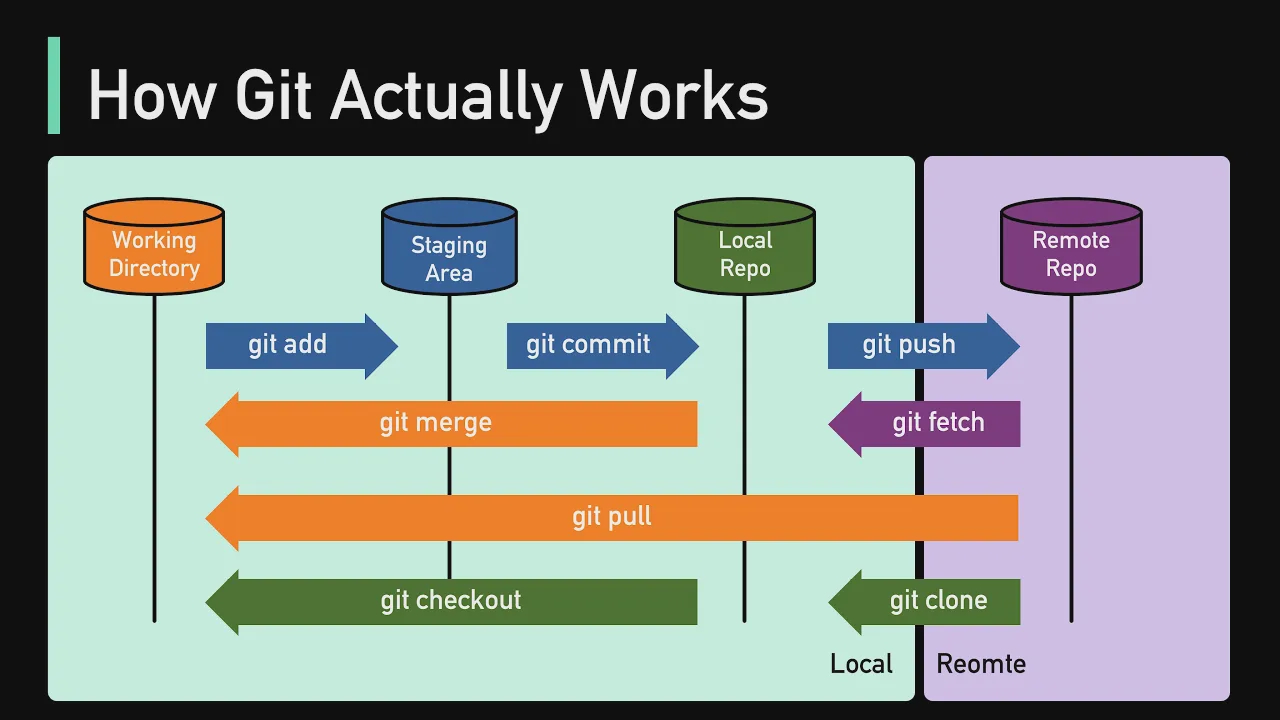 How Git Actually Works

Working Directory

Staging Area

Local Repo

Remote Repo

git add

git commit

git push

git merge

git fetch

git pull

git checkout

git clone

Local

Reomte